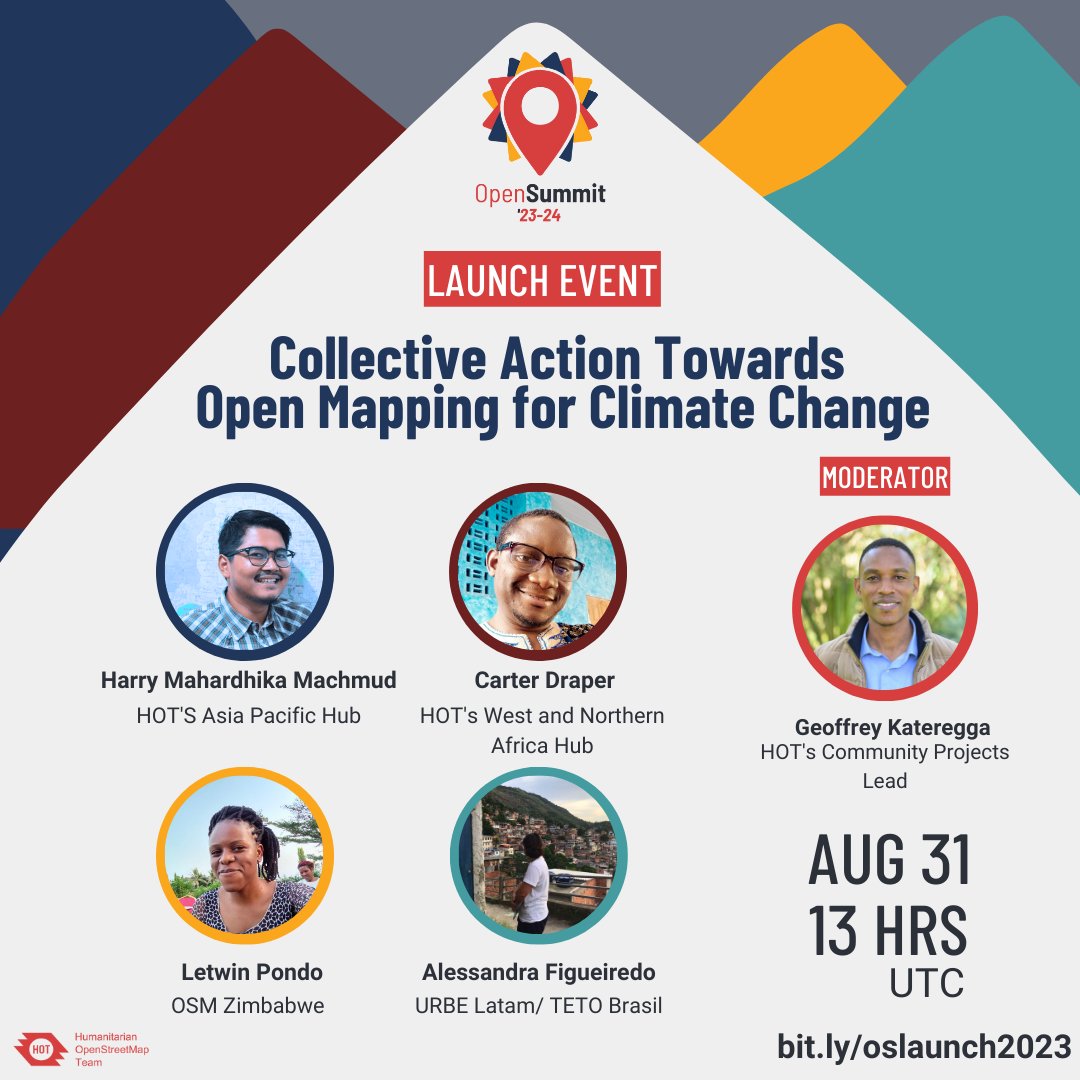 OpenSummit
'23-24

LAUNCH EVENT

Collective Action Towards Open Mapping for Climate Change

MODERATOR

Harry Mahardhika Machmud
HOT'S Asia Pacific Hub

Carter Draper
HOT's West and Northern Africa Hub

Geoffrey Kateregga
HOT's Community Projects Lead

Letwin Pondo
OSM Zimbabwe

Alessandra Figueiredo
URBE Latam/ TETO Brasil

AUG 31
13 HRS
UTC

HOT
Humanitarian OpenStreetMap Team

bit.ly/oslaunch2023